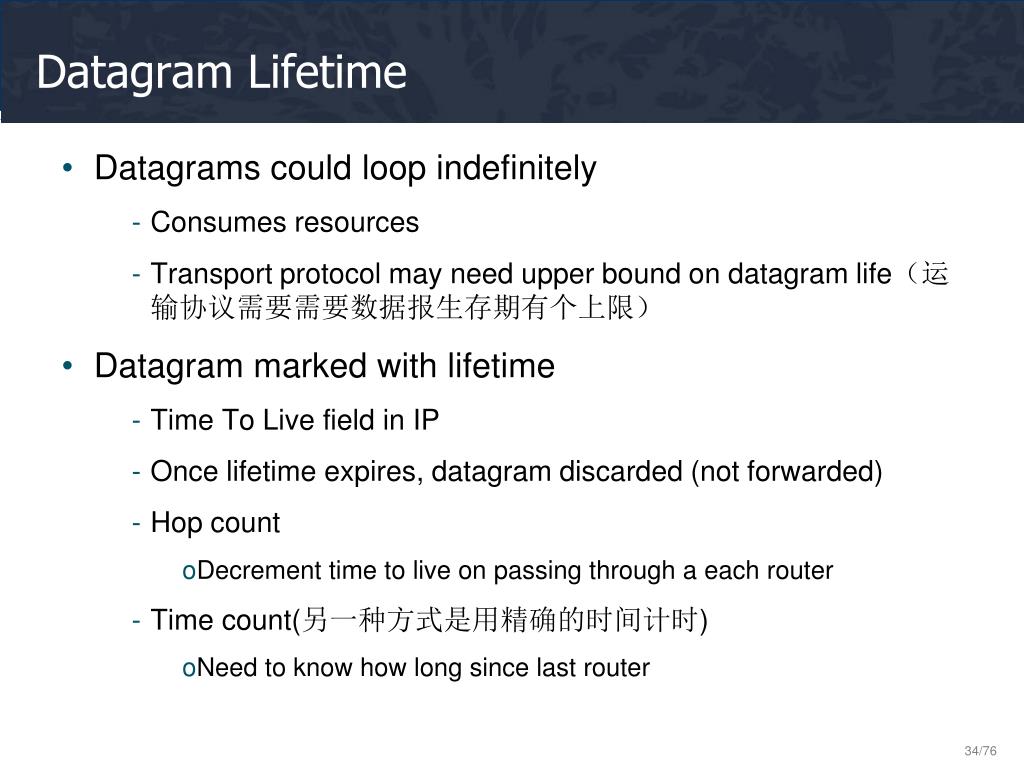 Datagram Lifetime

• Datagrams could loop indefinitely

- Consumes resources

- Transport protocol may need upper bound on datagram life（运输协议需要需要数据报生存期有个上限）

• Datagram marked with lifetime

- Time To Live field in IP

- Once lifetime expires, datagram discarded (not forwarded)

- Hop count

oDecrement time to live on passing through a each router

- Time count(另一种方式是用精确的时间计时)

oNeed to know how long since last router

34/76